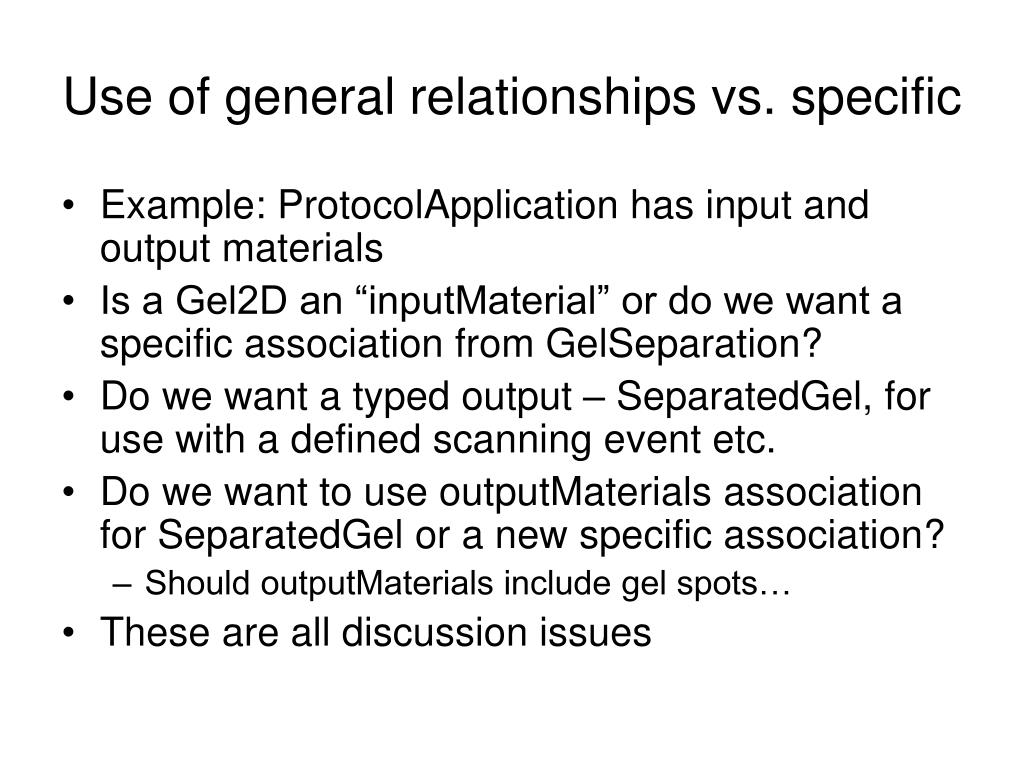 Use of general relationships vs. specific

• Example: ProtocolApplication has input and output materials
• Is a Gel2D an “inputMaterial” or do we want a specific association from GelSeparation?
• Do we want a typed output – SeparatedGel, for use with a defined scanning event etc.
• Do we want to use outputMaterials association for SeparatedGel or a new specific association?
– Should outputMaterials include gel spots…
• These are all discussion issues